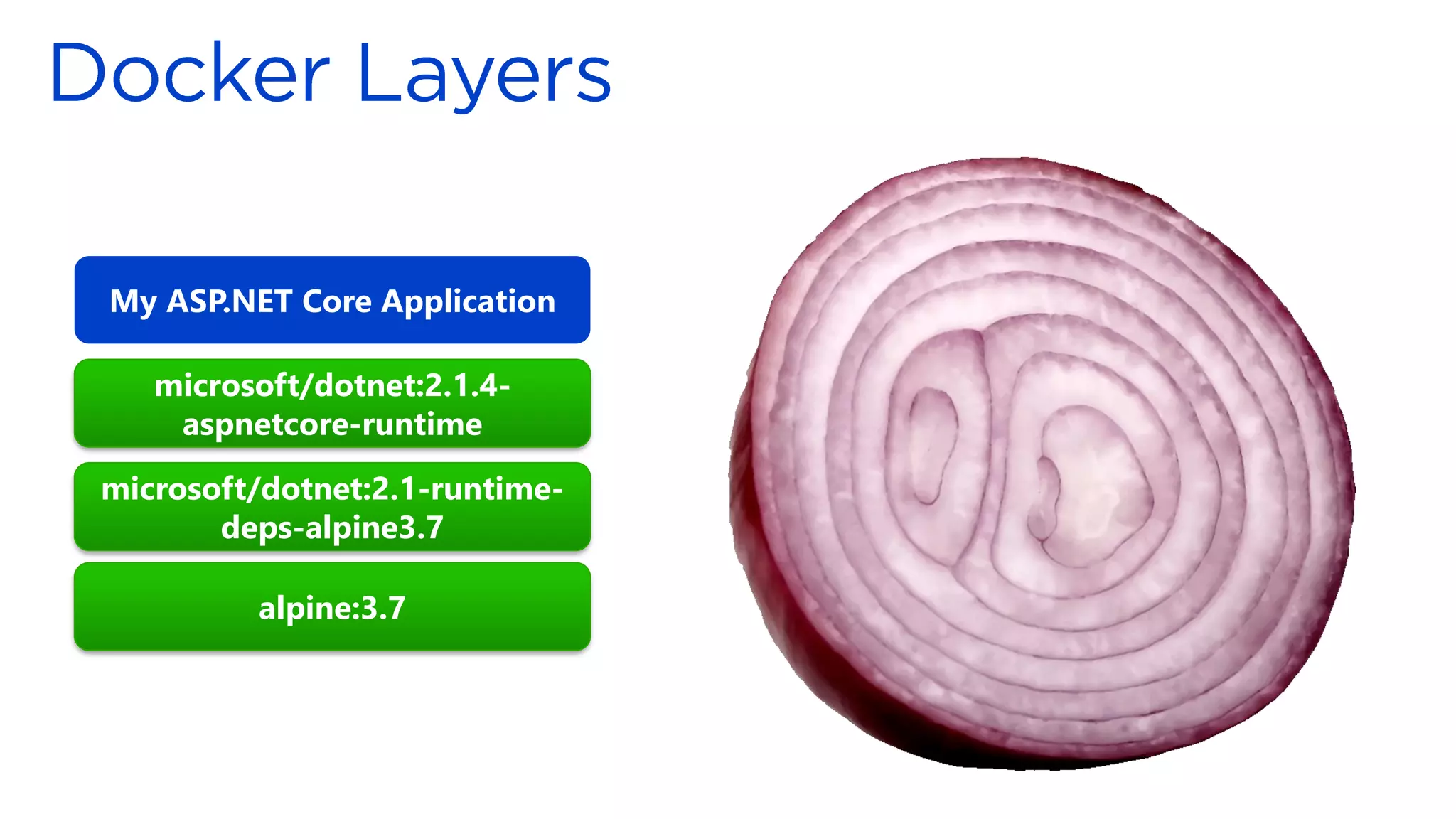 Docker Layers

My ASP.NET Core Application

microsoft/dotnet:2.1.4-aspnetcore-runtime

microsoft/dotnet:2.1-runtime-deps-alpine3.7

alpine:3.7